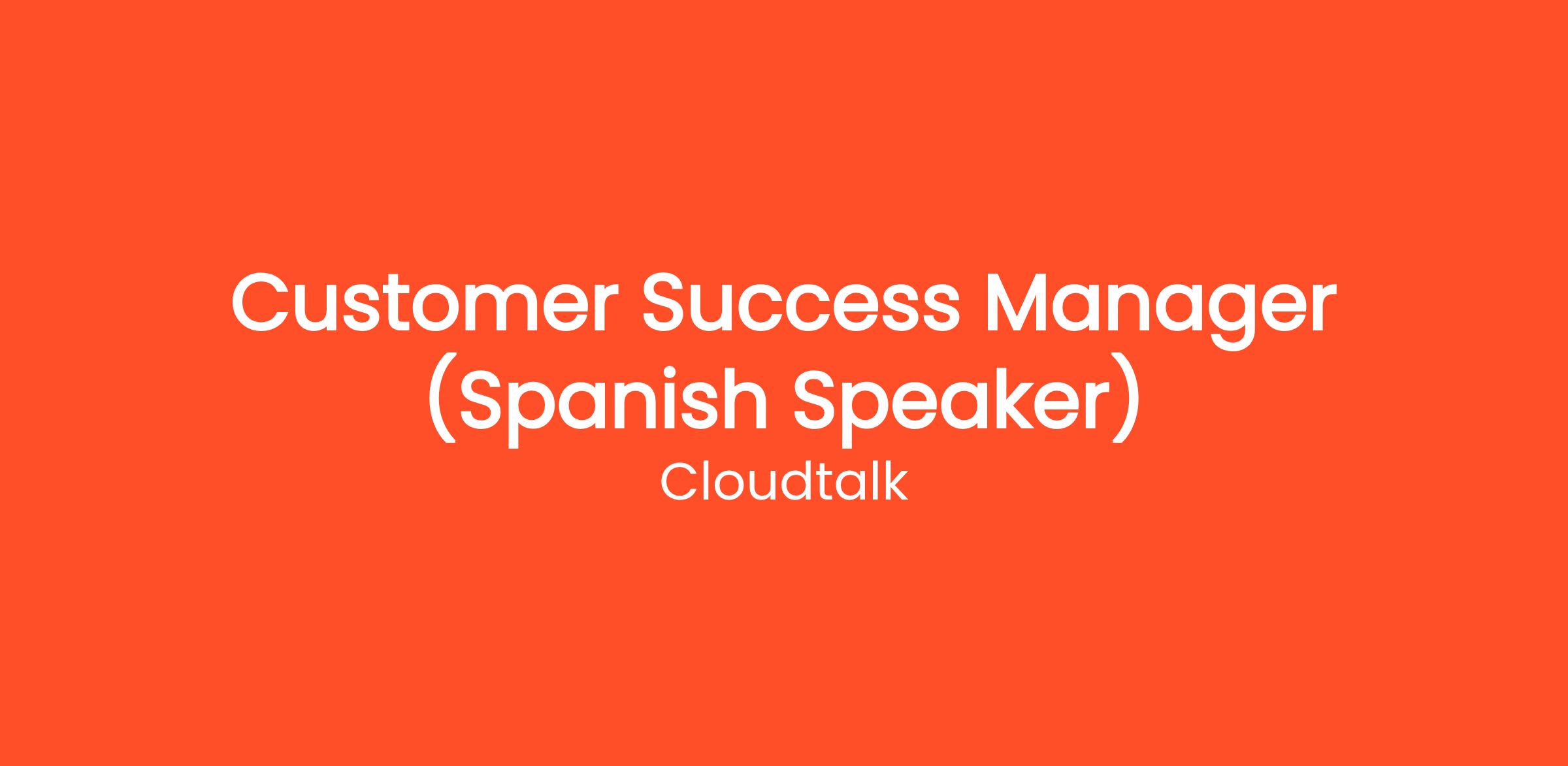 Customer Success Manager (Spanish Speaker)

Cloudtalk